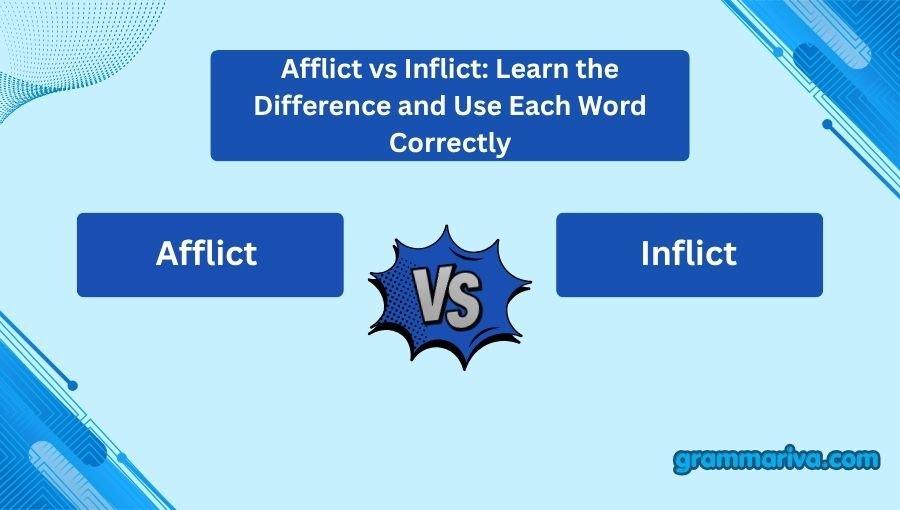 Afflict vs Inflict: Learn the Difference and Use Each Word Correctly

Afflict

VS

Inflict

grammariva.com